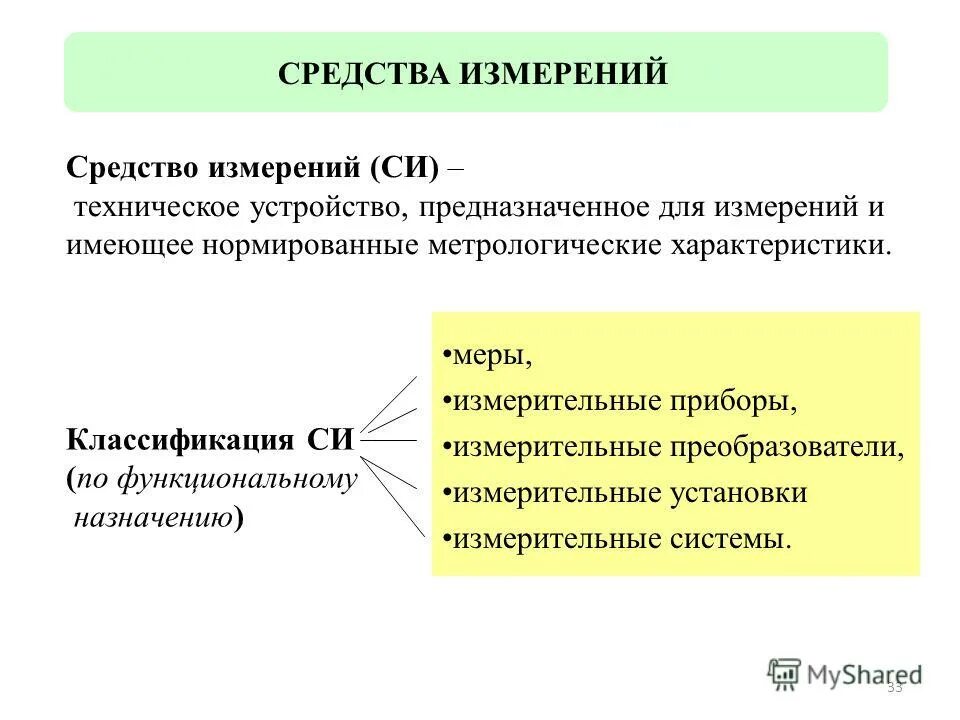 СРЕДСТВА ИЗМЕРЕНИЙ

Средство измерений (СИ) – техническое устройство, предназначенное для измерений и имеющее нормированные метрологические характеристики.

Классификация СИ (по функциональному назначению)

•меры,
•измерительные приборы,
•измерительные преобразователи,
•измерительные установки
•измерительные системы.

MyShared
33